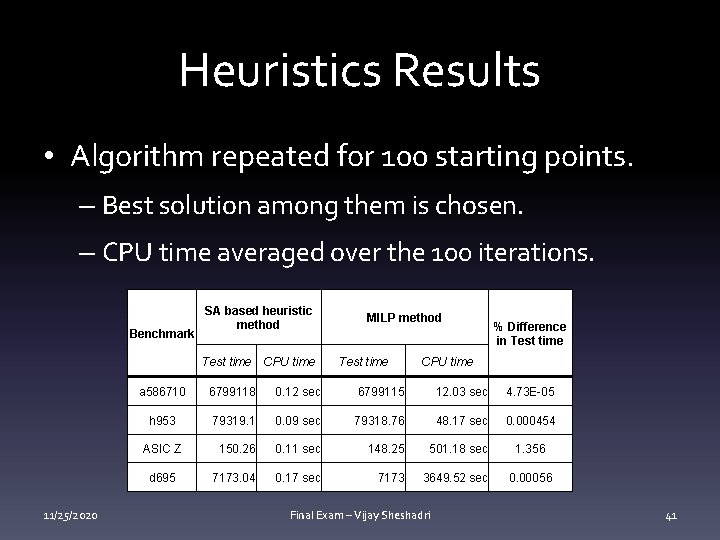 Heuristics Results

• Algorithm repeated for 100 starting points.

– Best solution among them is chosen.

– CPU time averaged over the 100 iterations.

| Benchmark | SA based heuristic method | | MILP method | | % Difference in Test time |
|---|---|---|---|---|---|
| | Test time | CPU time | Test time | CPU time | |
| a586710 | 6799118 | 0.12 sec | 6799115 | 12.03 sec | 4.73E-05 |
| h953 | 79319.1 | 0.09 sec | 79318.76 | 48.17 sec | 0.000454 |
| ASIC Z | 150.26 | 0.11 sec | 148.25 | 501.18 sec | 1.356 |
| d695 | 7173.04 | 0.17 sec | 7173 | 3649.52 sec | 0.00056 |

11/25/2020 Final Exam – Vijay Sheshadri 41